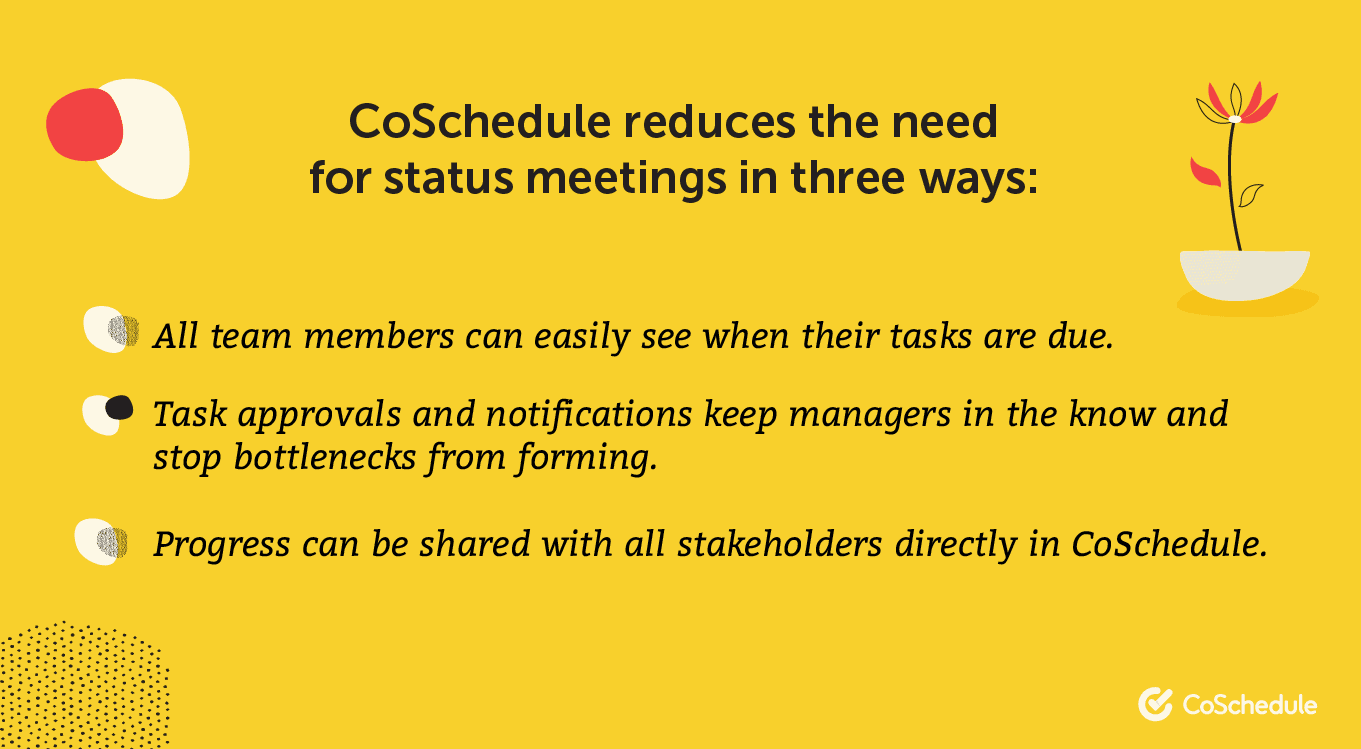 CoSchedule reduces the need for status meetings in three ways:

All team members can easily see when their tasks are due.

Task approvals and notifications keep managers in the know and stop bottlenecks from forming.

Progress can be shared with all stakeholders directly in CoSchedule.

CoSchedule